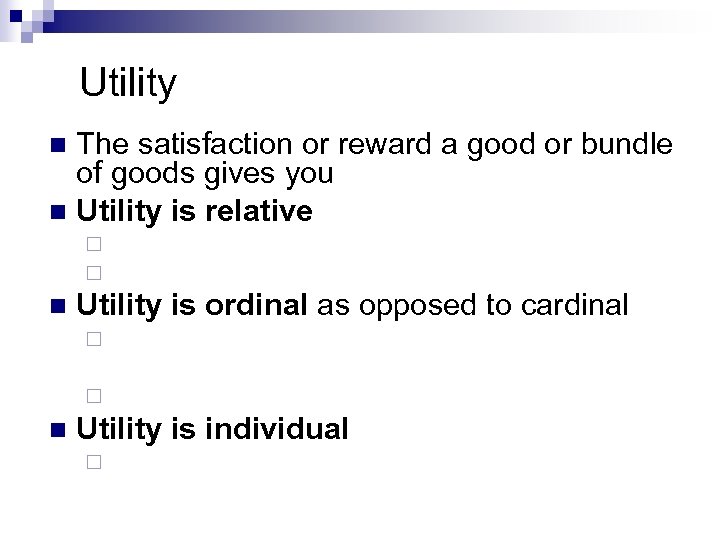 Utility

The satisfaction or reward a good or bundle of goods gives you

Utility is relative

Utility is ordinal as opposed to cardinal

Utility is individual